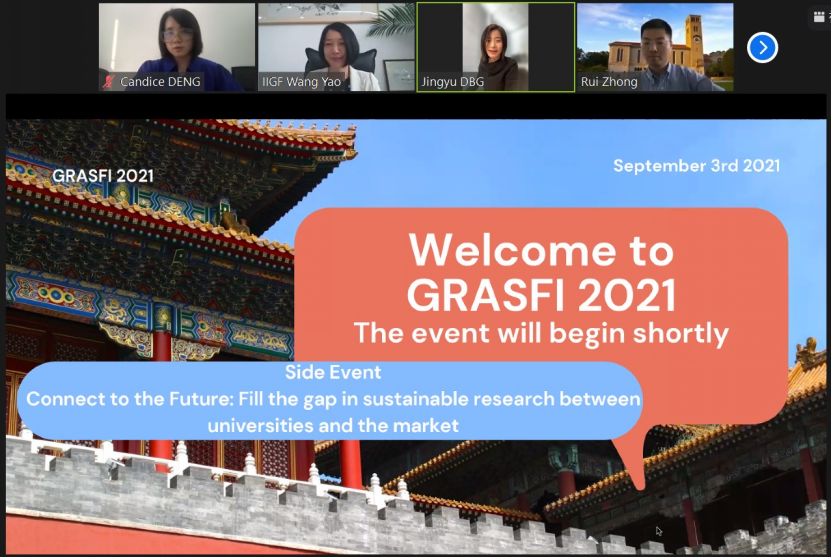 Candice DENG
IIGF Wang Yao
Jingyu DBG
Rui Zhong

GRASFI 2021

September 3rd 2021

Welcome to GRASFI 2021
The event will begin shortly

Side Event
Connect to the Future: Fill the gap in sustainable research between universities and the market